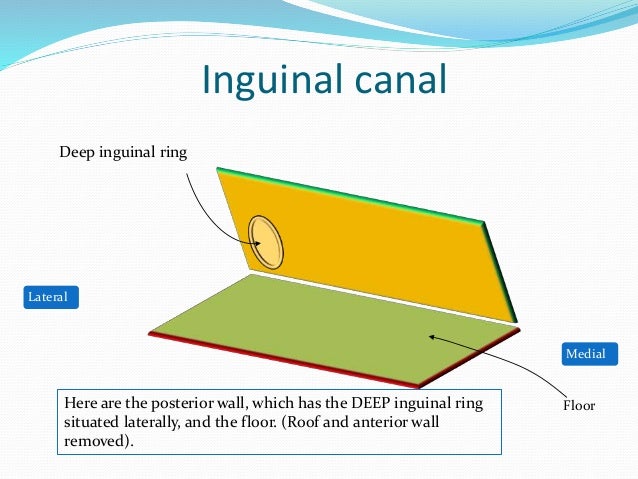 Inguinal canal

Deep inguinal ring

Lateral

Medial

Floor

Here are the posterior wall, which has the DEEP inguinal ring situated laterally, and the floor. (Roof and anterior wall removed).